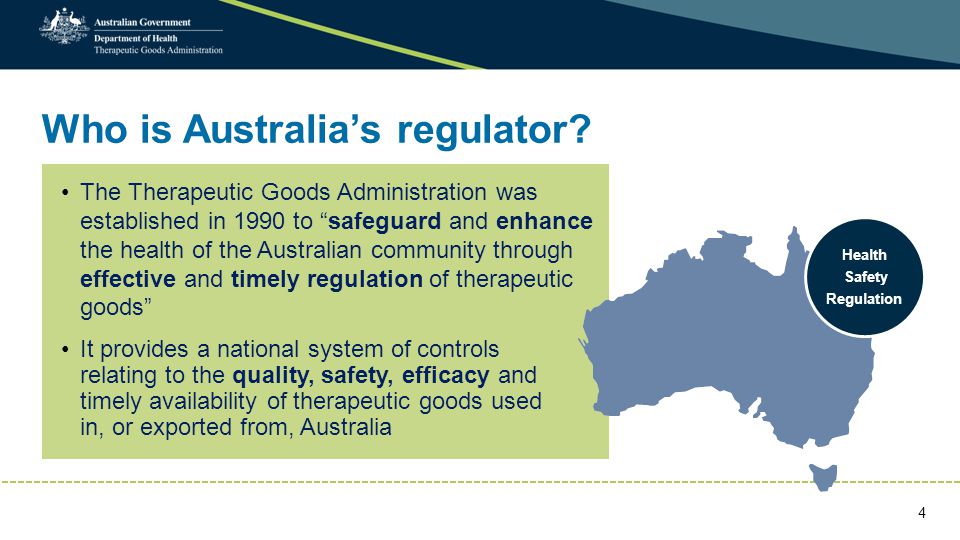 Australian Government
Department of Health
Therapeutic Goods Administration

Who is Australia's regulator?

• The Therapeutic Goods Administration was established in 1990 to "safeguard and enhance the health of the Australian community through effective and timely regulation of therapeutic goods"

• It provides a national system of controls relating to the quality, safety, efficacy and timely availability of therapeutic goods used in, or exported from, Australia

Health
Safety
Regulation

4